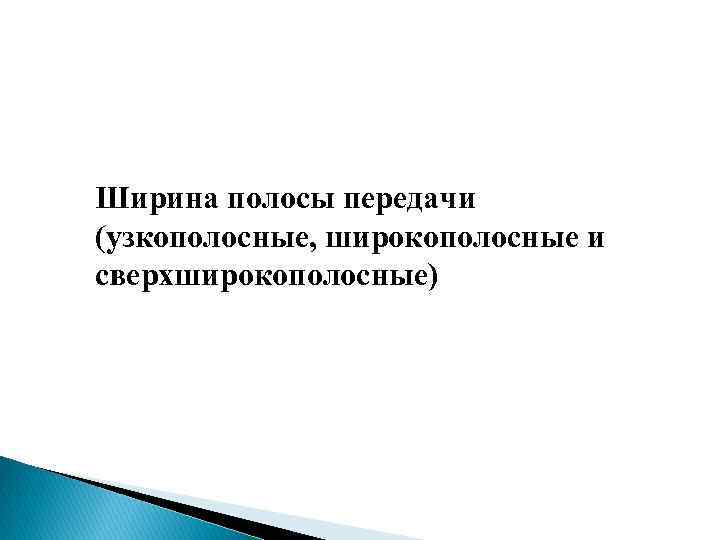 Ширина полосы передачи (узкополосные, широкополосные и сверхширокополосные)